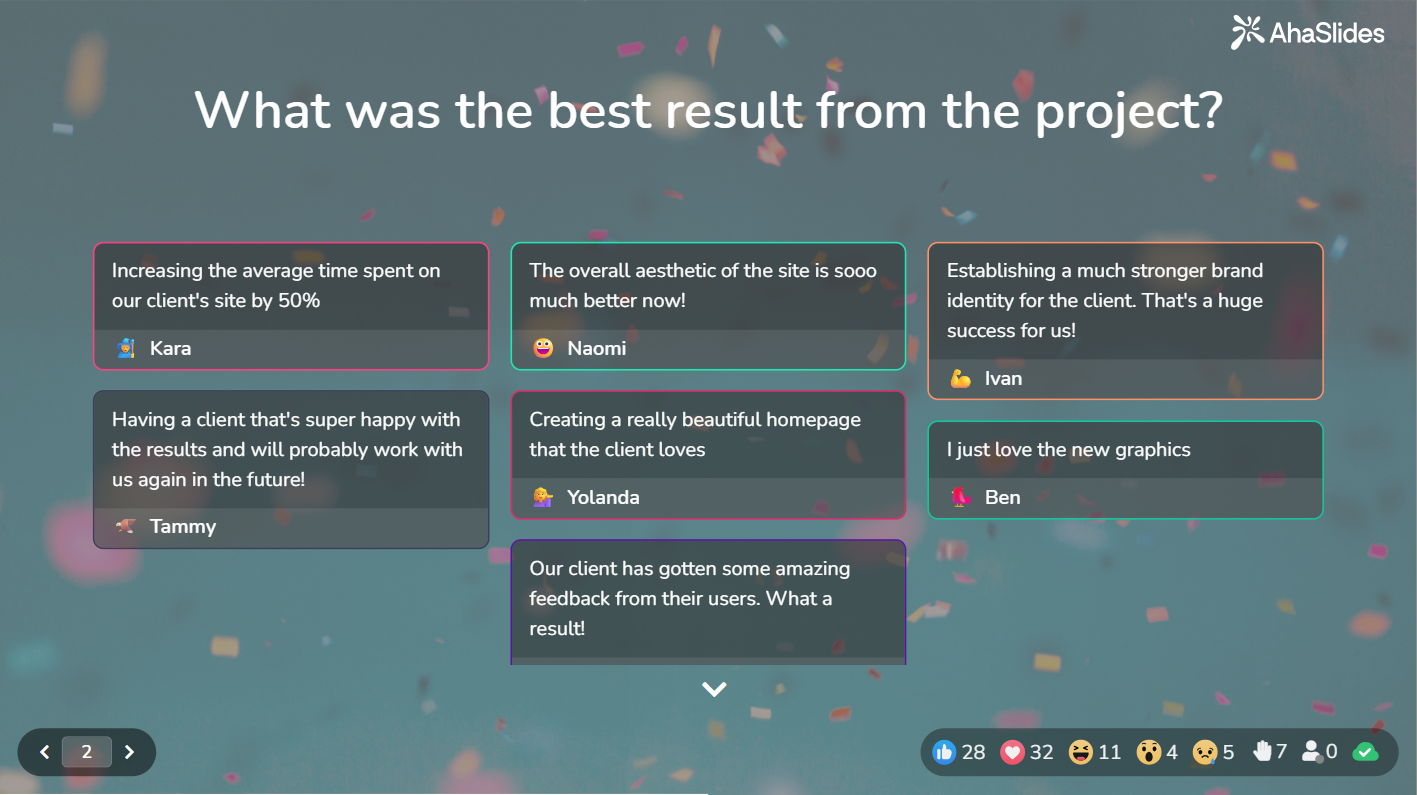 AhaSlides

What was the best result from the project?

Increasing the average time spent on our client's site by 50%
Kara

Having a client that's super happy with the results and will probably work with us again in the future!
Tammy

The overall aesthetic of the site is sooo much better now!
Naomi

Creating a really beautiful homepage that the client loves
Yolanda

Our client has gotten some amazing feedback from their users. What a result!

Establishing a much stronger brand identity for the client. That's a huge success for us!
Ivan

I just love the new graphics
Ben

2

28 32 11 4 5 7 0